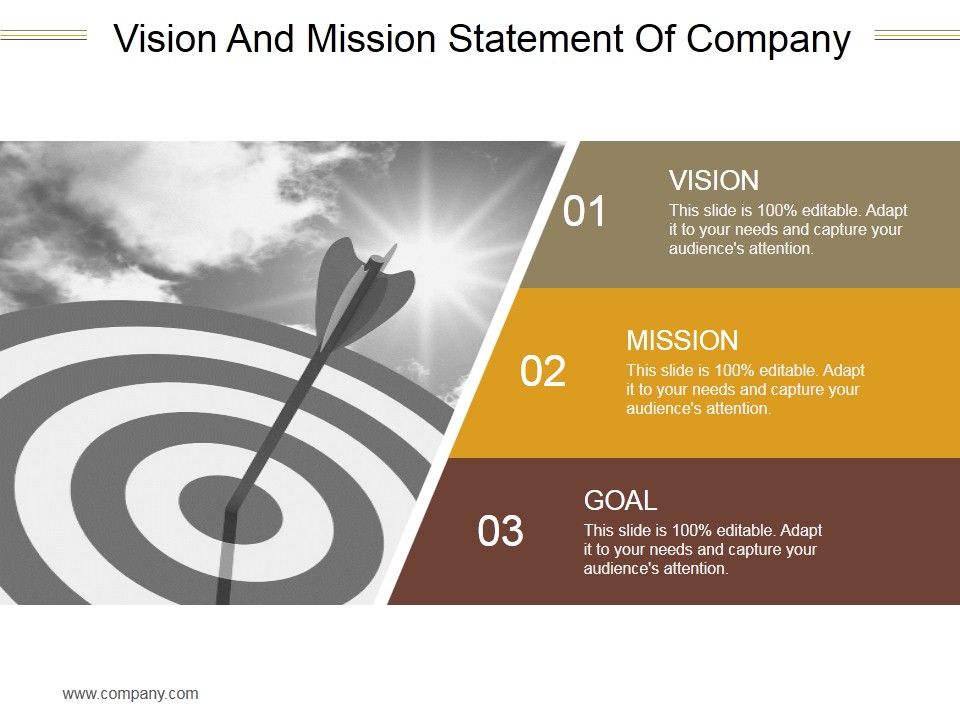 Vision And Mission Statement Of Company

01

VISION
This slide is 100% editable. Adapt it to your needs and capture your audience's attention.

02

MISSION
This slide is 100% editable. Adapt it to your needs and capture your audience's attention.

03

GOAL
This slide is 100% editable. Adapt it to your needs and capture your audience's attention.

www.company.com